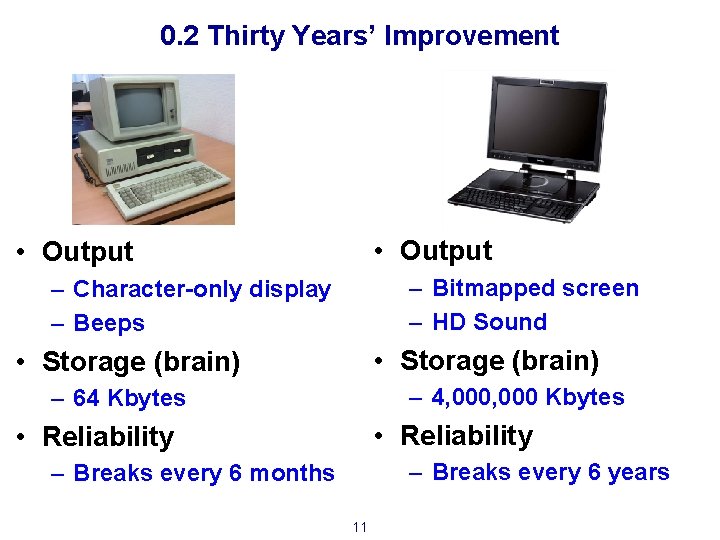 0.2 Thirty Years' Improvement

• Output
– Character-only display
– Beeps
• Storage (brain)
– 64 Kbytes
• Reliability
– Breaks every 6 months

• Output
– Bitmapped screen
– HD Sound
• Storage (brain)
– 4,000,000 Kbytes
• Reliability
– Breaks every 6 years

11